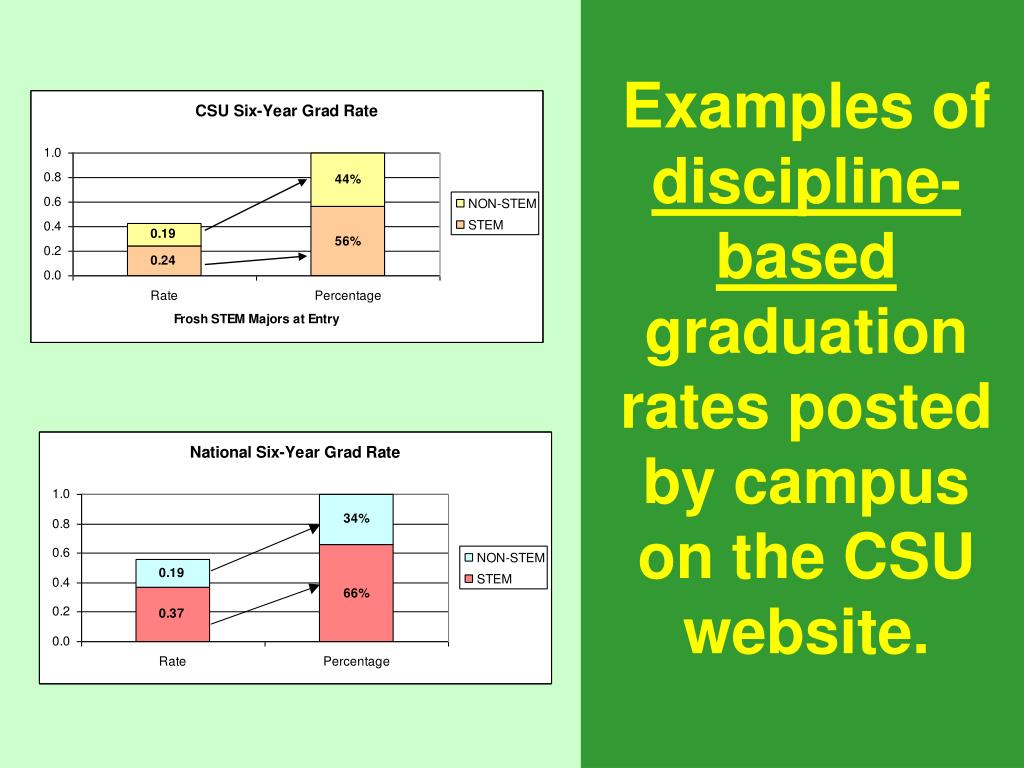 CSU Six-Year Grad Rate

1.0
0.8
0.6
0.4
0.2
0.0

0.19
0.24
44%
56%

NON-STEM
STEM

Rate
Percentage
Frosh STEM Majors at Entry

National Six-Year Grad Rate

1.0
0.8
0.6
0.4
0.2
0.0

0.19
0.37
34%
66%

NON-STEM
STEM

Rate
Percentage

Examples of discipline-based graduation rates posted by campus on the CSU website.